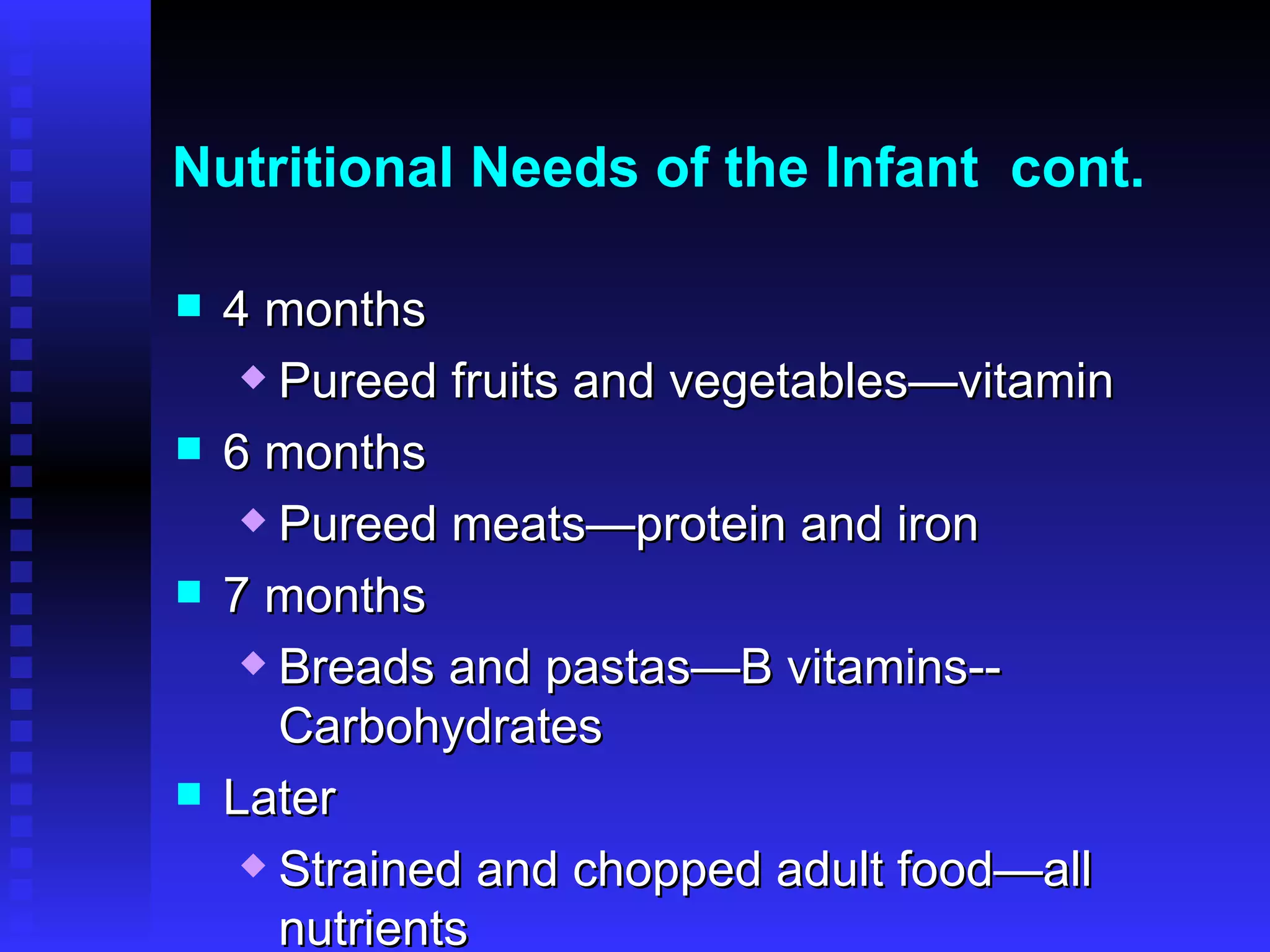 Nutritional Needs of the Infant cont.

4 months
Pureed fruits and vegetables—vitamin
6 months
Pureed meats—protein and iron
7 months
Breads and pastas—B vitamins--Carbohydrates
Later
Strained and chopped adult food—all nutrients